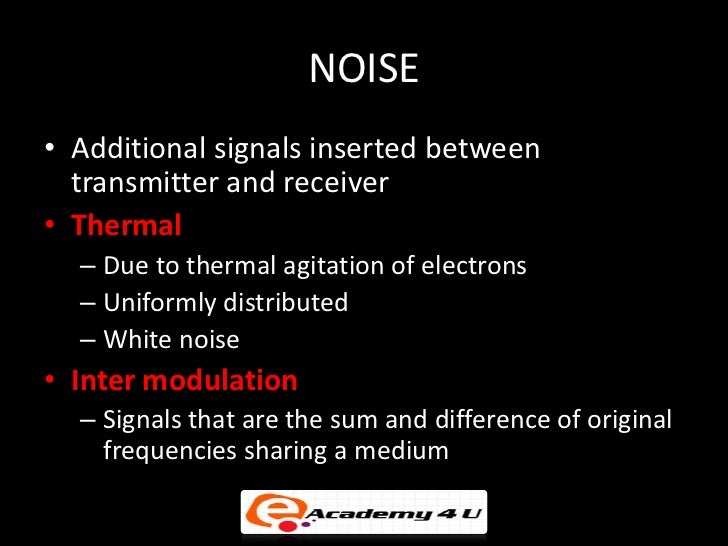 NOISE

• Additional signals inserted between transmitter and receiver

• Thermal
– Due to thermal agitation of electrons
– Uniformly distributed
– White noise

• Inter modulation
– Signals that are the sum and difference of original frequencies sharing a medium

e Academy 4 U